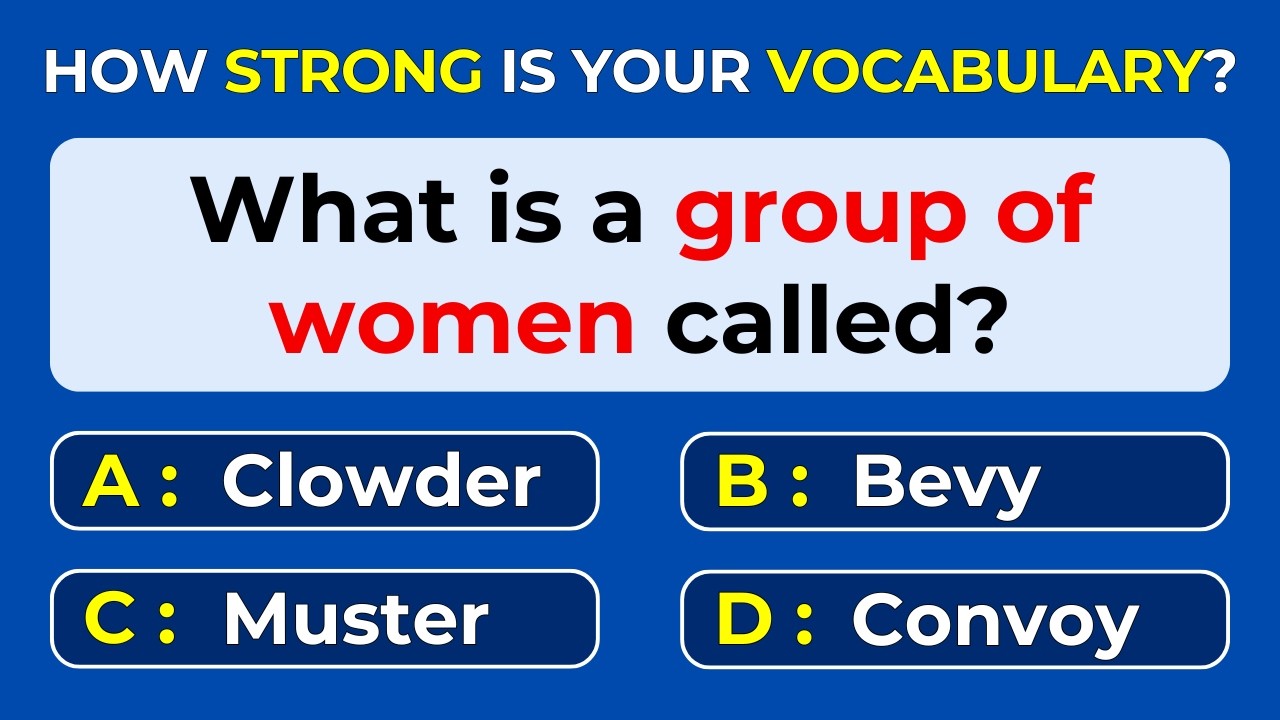 HOW STRONG IS YOUR VOCABULARY?

What is a group of women called?

A : Clowder

B : Bevy

C : Muster

D : Convoy